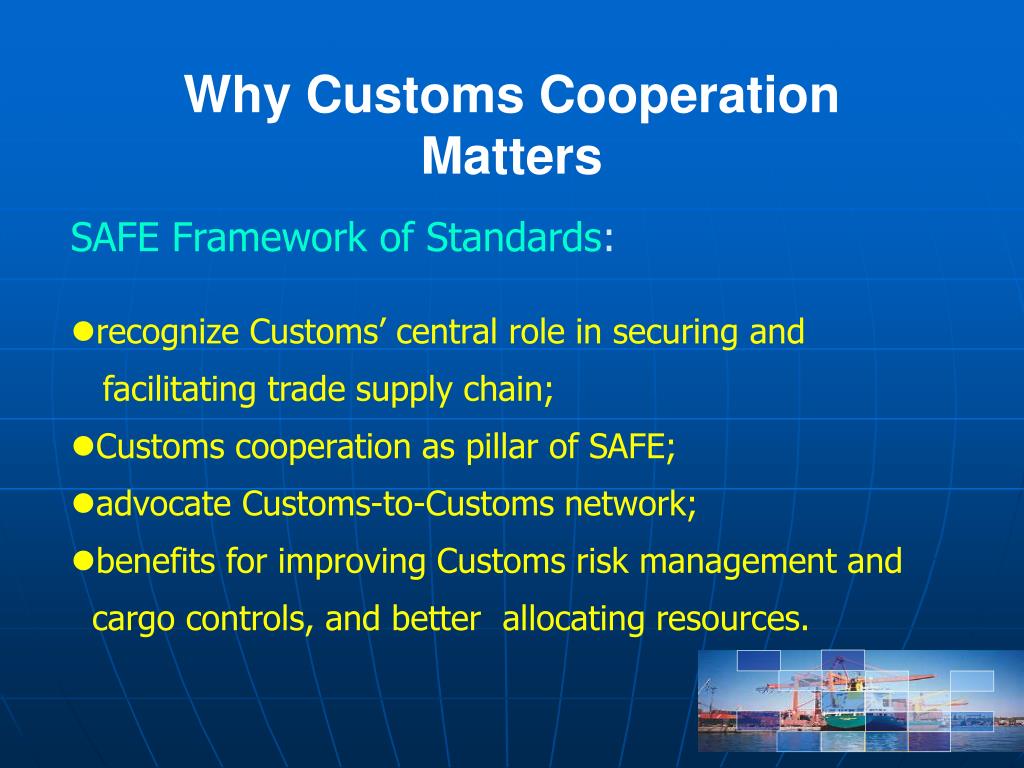 Why Customs Cooperation Matters

SAFE Framework of Standards:

●recognize Customs’ central role in securing and facilitating trade supply chain;

●Customs cooperation as pillar of SAFE;

●advocate Customs-to-Customs network;

●benefits for improving Customs risk management and cargo controls, and better allocating resources.